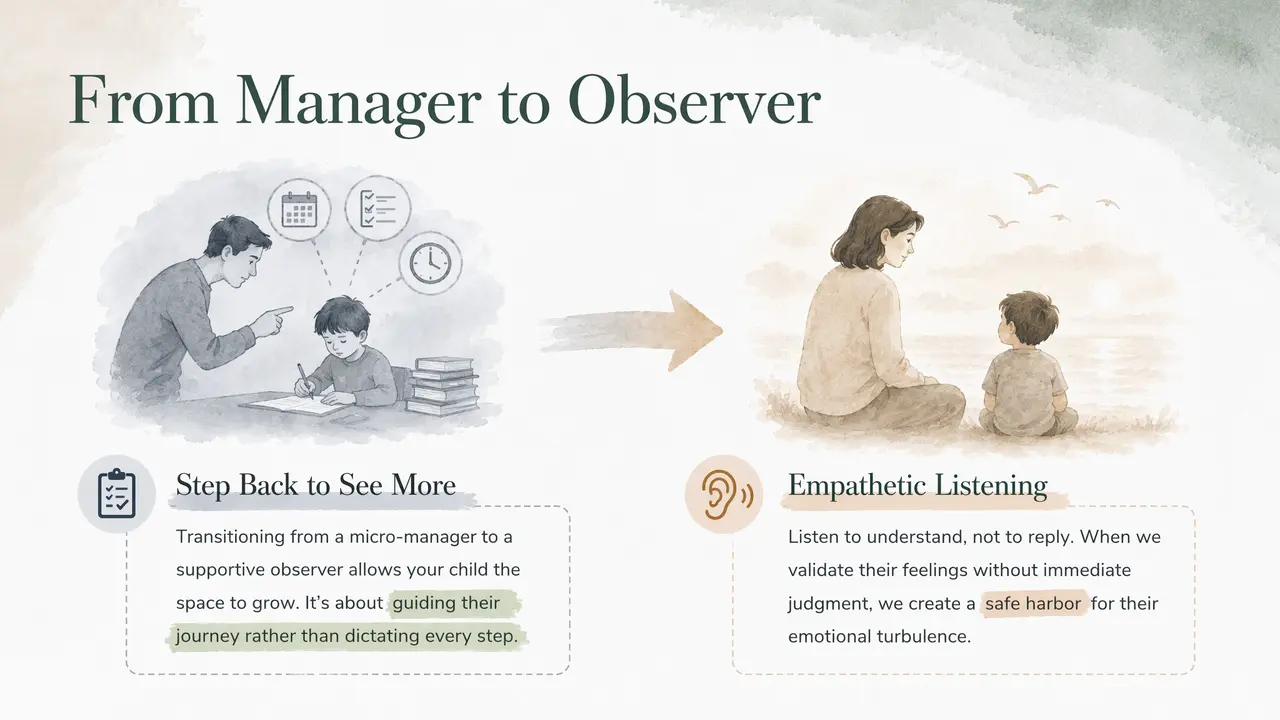 From Manager to Observer

Step Back to See More

Transitioning from a micro-manager to a supportive observer allows your child the space to grow. It's about guiding their journey rather than dictating every step.

Empathetic Listening

Listen to understand, not to reply. When we validate their feelings without immediate judgment, we create a safe harbor for their emotional turbulence.